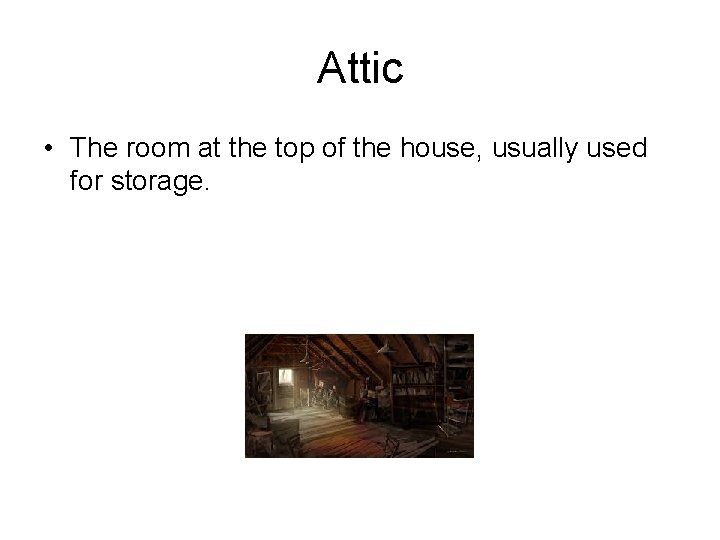 Attic

• The room at the top of the house, usually used for storage.